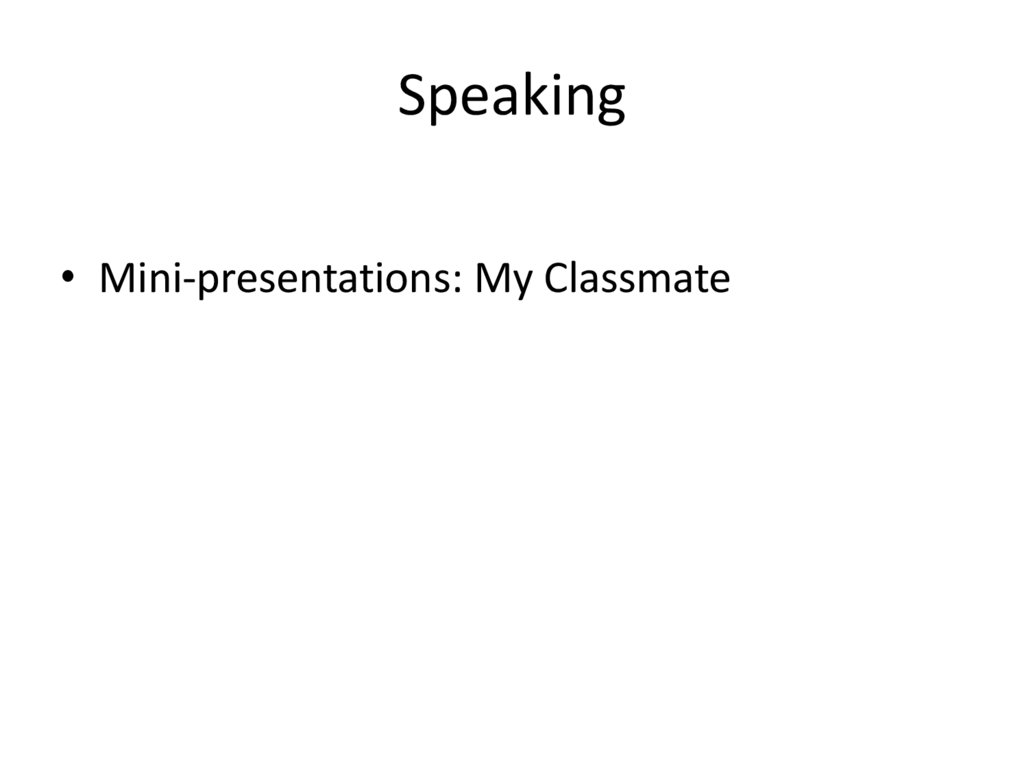 Speaking

• Mini-presentations: My Classmate